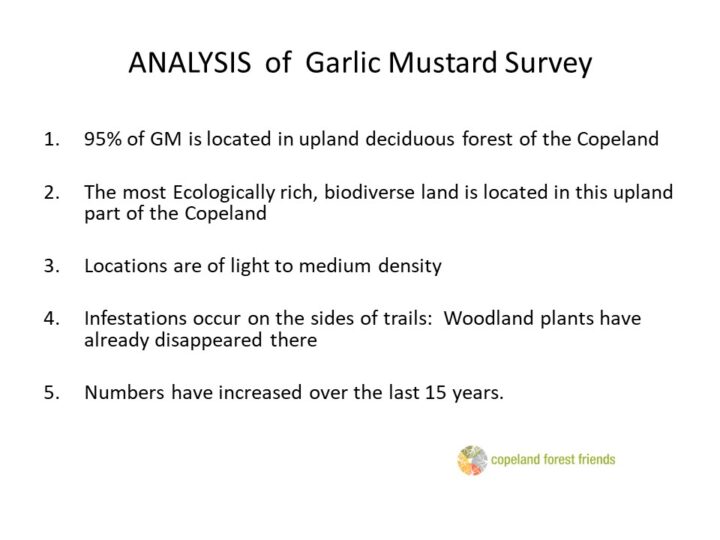 ANALYSIS of Garlic Mustard Survey

1. 95% of GM is located in upland deciduous forest of the Copeland

2. The most Ecologically rich, biodiverse land is located in this upland part of the Copeland

3. Locations are of light to medium density

4. Infestations occur on the sides of trails: Woodland plants have already disappeared there

5. Numbers have increased over the last 15 years.

copeland forest friends